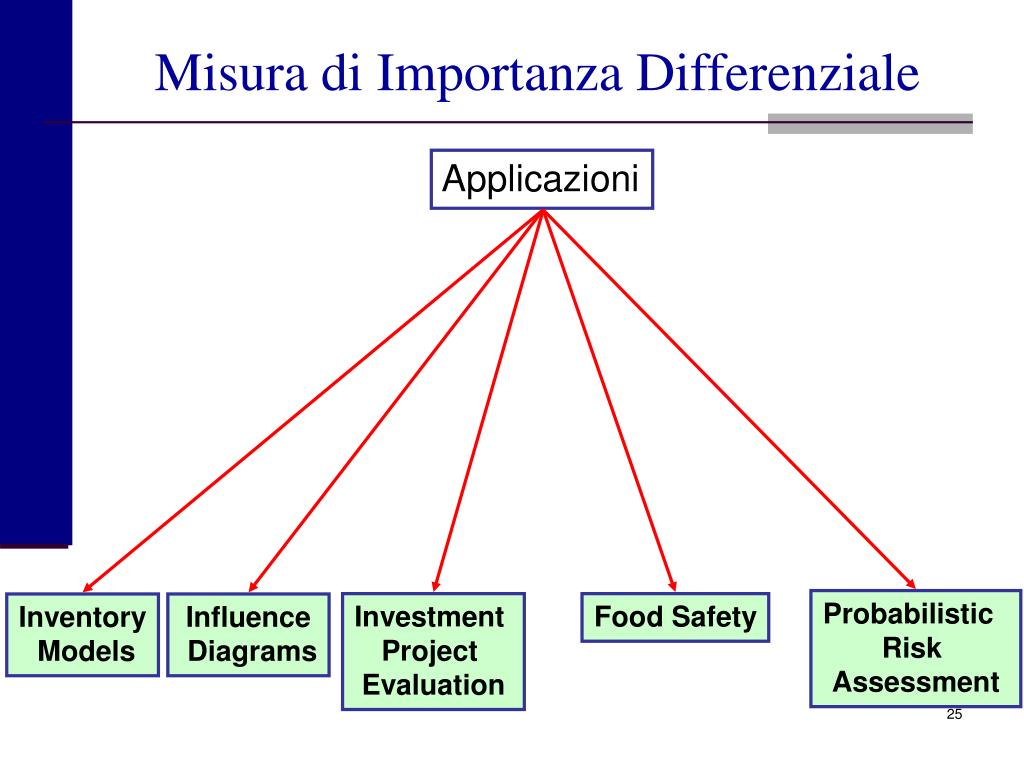 Misura di Importanza Differenziale

Applicazioni

Inventory Models

Influence Diagrams

Investment Project Evaluation

Food Safety

Probabilistic Risk Assessment

25